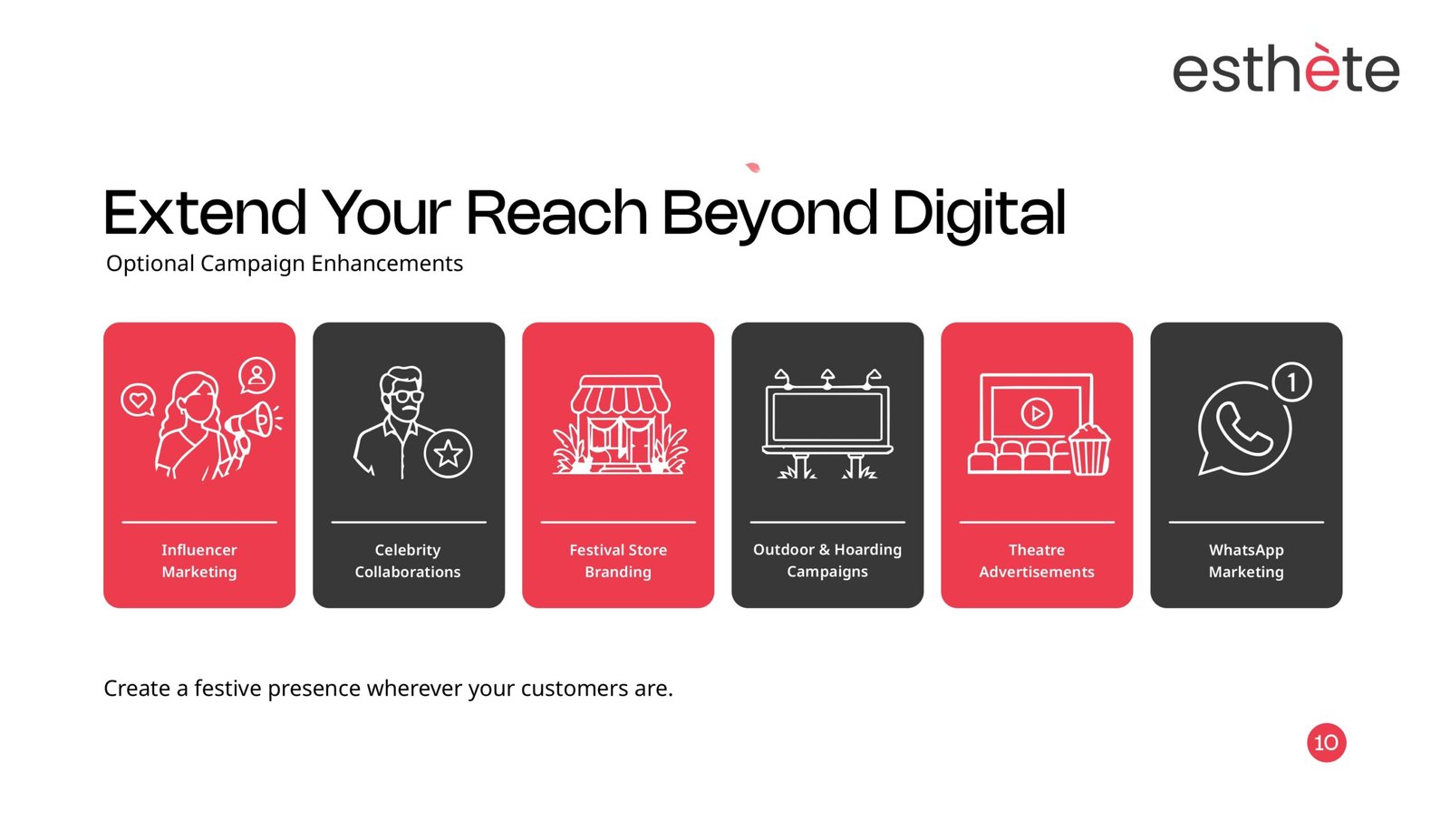 esthète

Extend Your Reach Beyond Digital

Optional Campaign Enhancements

Influencer Marketing

Celebrity Collaborations

Festival Store Branding

Outdoor & Hoarding Campaigns

Theatre Advertisements

1

WhatsApp Marketing

Create a festive presence wherever your customers are.

10